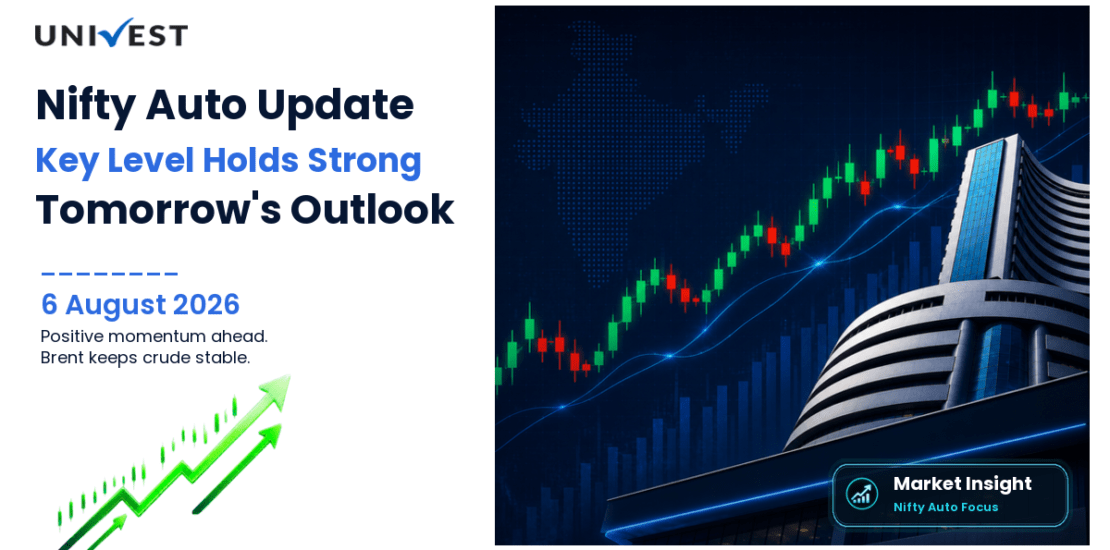 UNIVEST

Nifty Auto Update
Key Level Holds Strong
Tomorrow's Outlook

6 August 2026

Positive momentum ahead.
Brent keeps crude stable.

Market Insight
Nifty Auto Focus